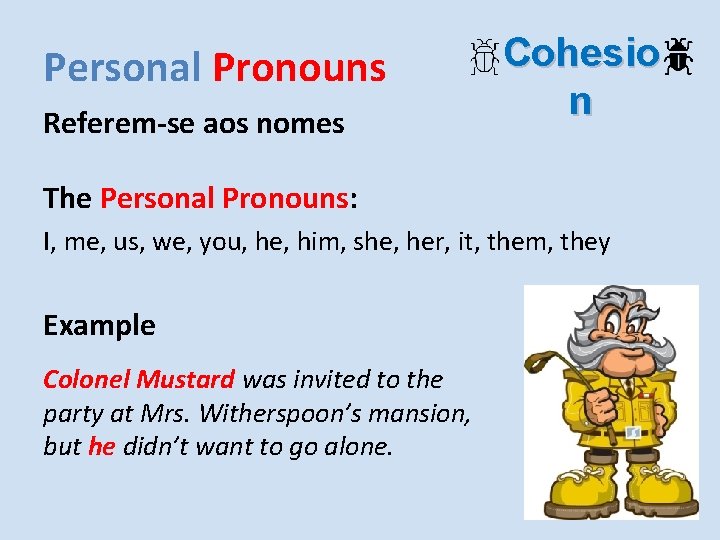 Personal Pronouns

Cohesion

Referem-se aos nomes

The Personal Pronouns:

I, me, us, we, you, he, him, she, her, it, them, they

Example

Colonel Mustard was invited to the party at Mrs. Witherspoon's mansion, but he didn't want to go alone.